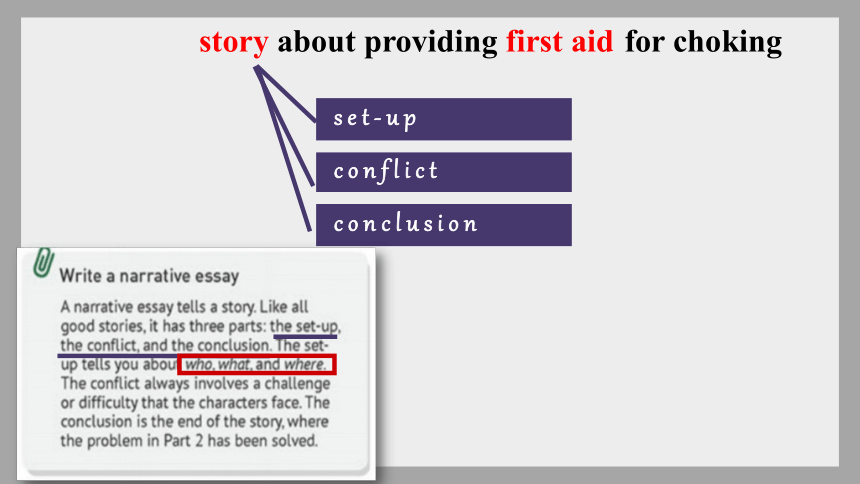 story about providing first aid for choking

set-up

conflict

conclusion

Write a narrative essay

A narrative essay tells a story. Like all good stories, it has three parts: the set-up, the conflict, and the conclusion. The set-up tells you about who, what, and where. The conflict always involves a challenge or difficulty that the characters face. The conclusion is the end of the story, where the problem in Part 2 has been solved.